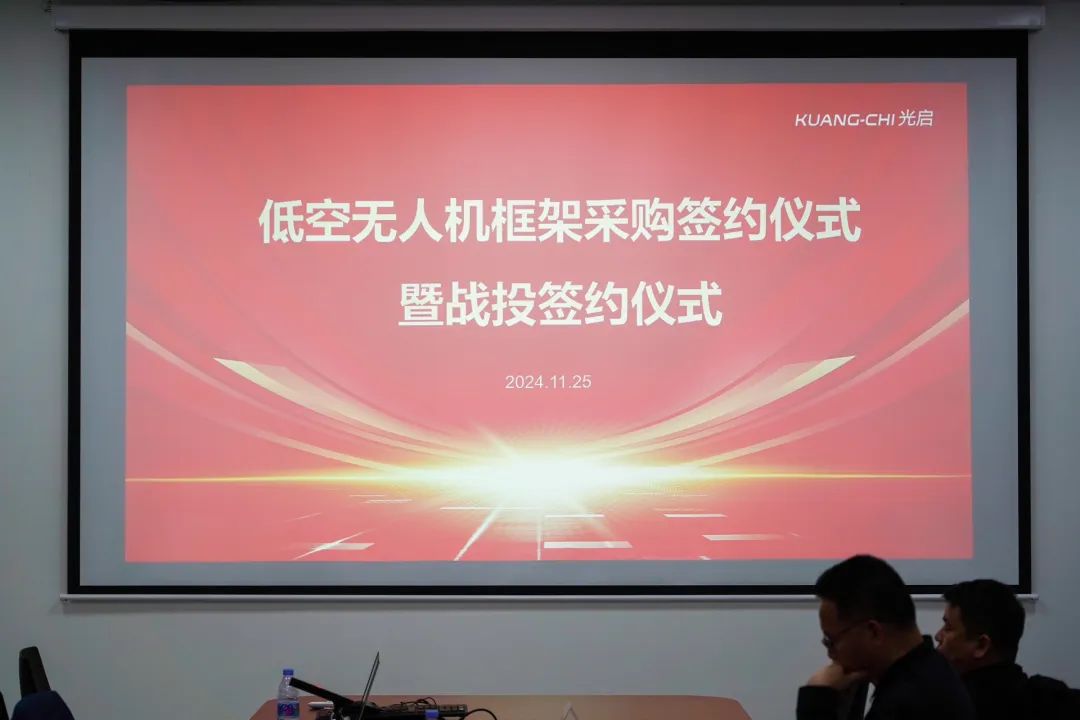 KUANG-CHI 光启

低空无人机框架采购签约仪式
暨战投签约仪式

2024.11.25